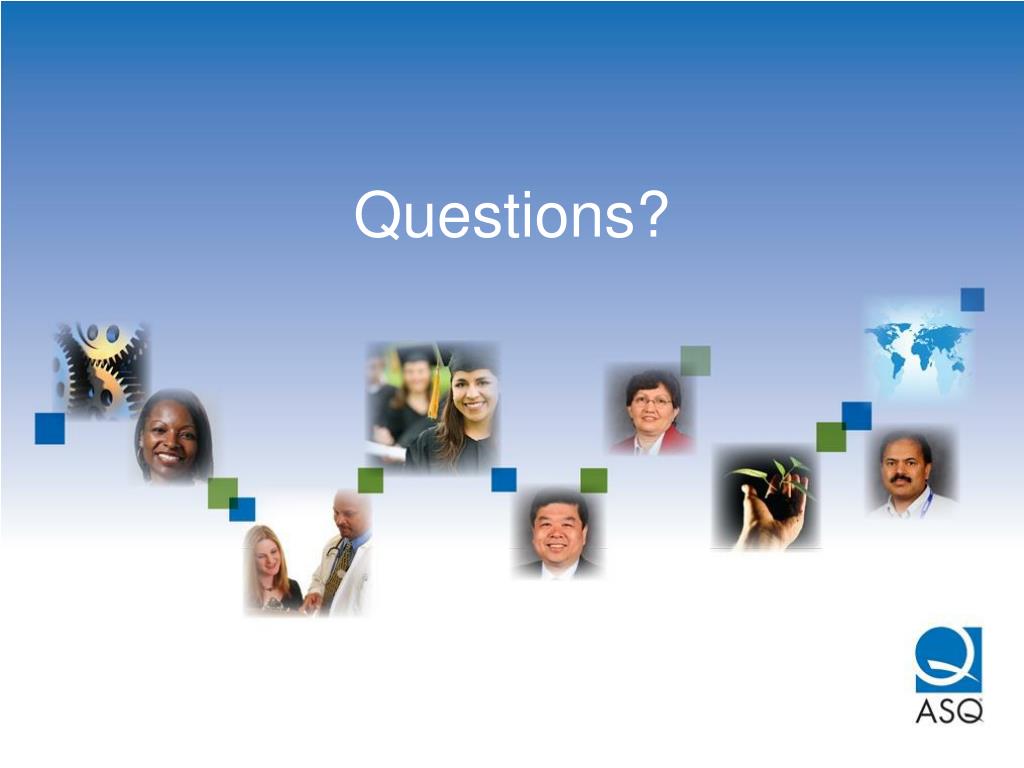 Questions?

ASQ